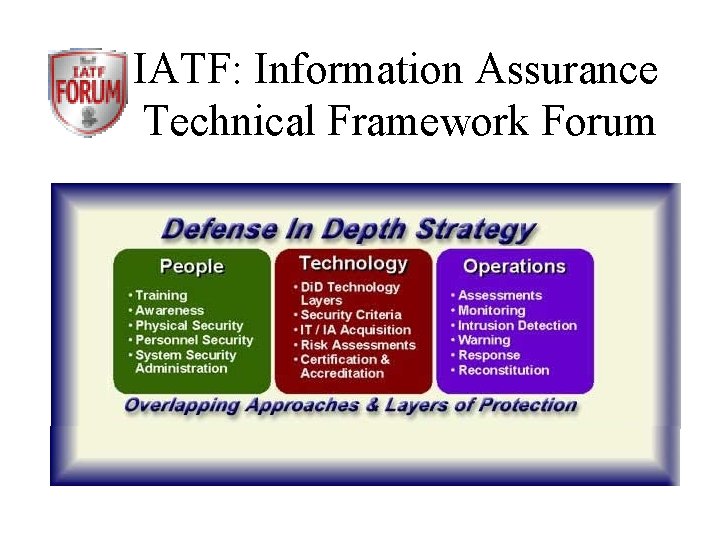 IATF FORUM

IATF: Information Assurance Technical Framework Forum

Defense In Depth Strategy

People
• Training
• Awareness
• Physical Security
• Personnel Security
• System Security Administration

Technology
• DiD Technology Layers
• Security Criteria
• IT / IA Acquisition
• Risk Assessments
• Certification & Accreditation

Operations
• Assessments
• Monitoring
• Intrusion Detection
• Warning
• Response
• Reconstitution

Overlapping Approaches & Layers of Protection